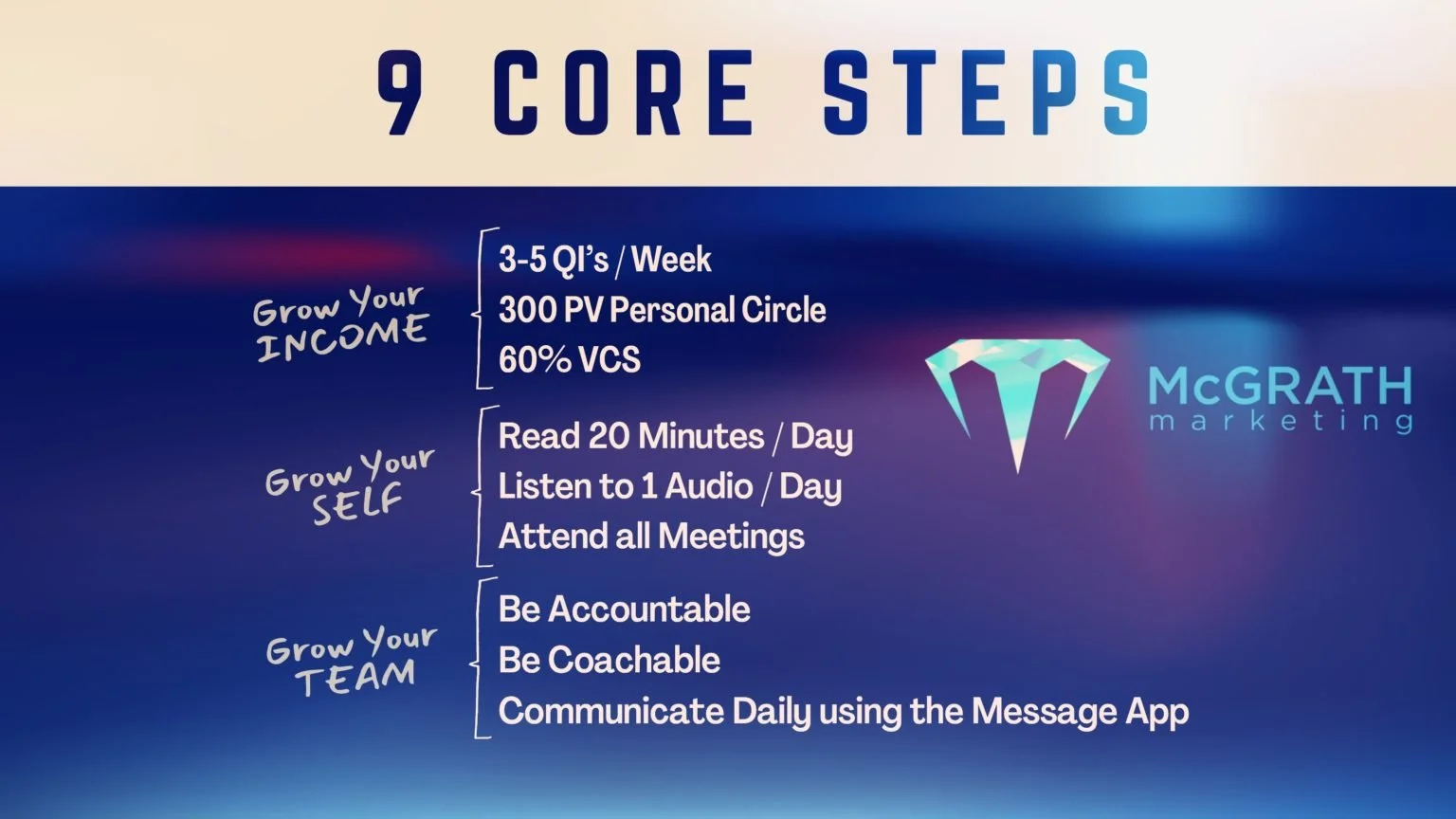 9 CORE STEPS

Grow Your INCOME

3-5 QI's / Week
300 PV Personal Circle
60% VCS

Grow Your SELF

Read 20 Minutes / Day
Listen to 1 Audio / Day
Attend all Meetings

Grow Your TEAM

Be Accountable
Be Coachable
Communicate Daily using the Message App

McGRATH marketing